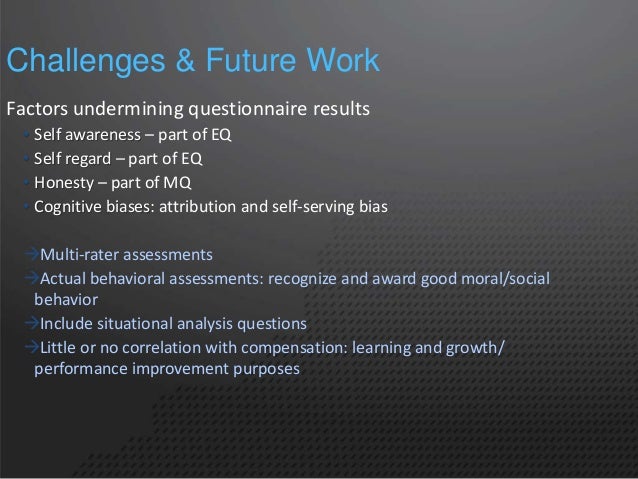 Challenges & Future Work

Factors undermining questionnaire results

• Self awareness – part of EQ
• Self regard – part of EQ
• Honesty – part of MQ
• Cognitive biases: attribution and self-serving bias

→Multi-rater assessments
→Actual behavioral assessments: recognize and award good moral/social behavior
→Include situational analysis questions
→Little or no correlation with compensation: learning and growth/ performance improvement purposes